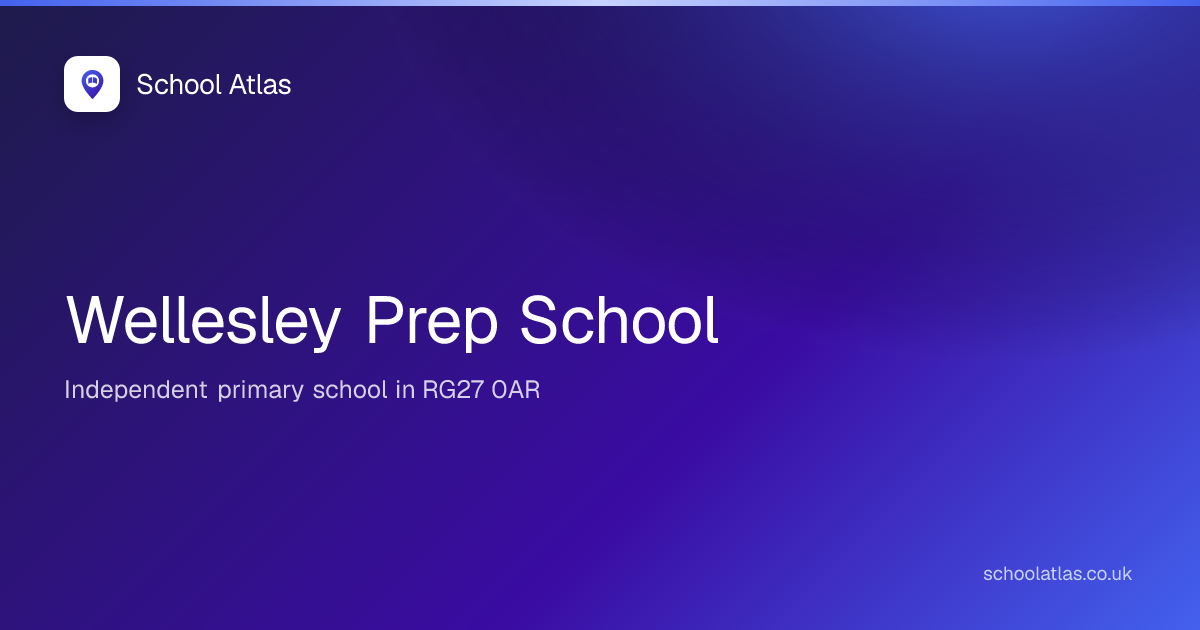 School Atlas

Wellesley Prep School

Independent primary school in RG27 0AR

schoolatlas.co.uk